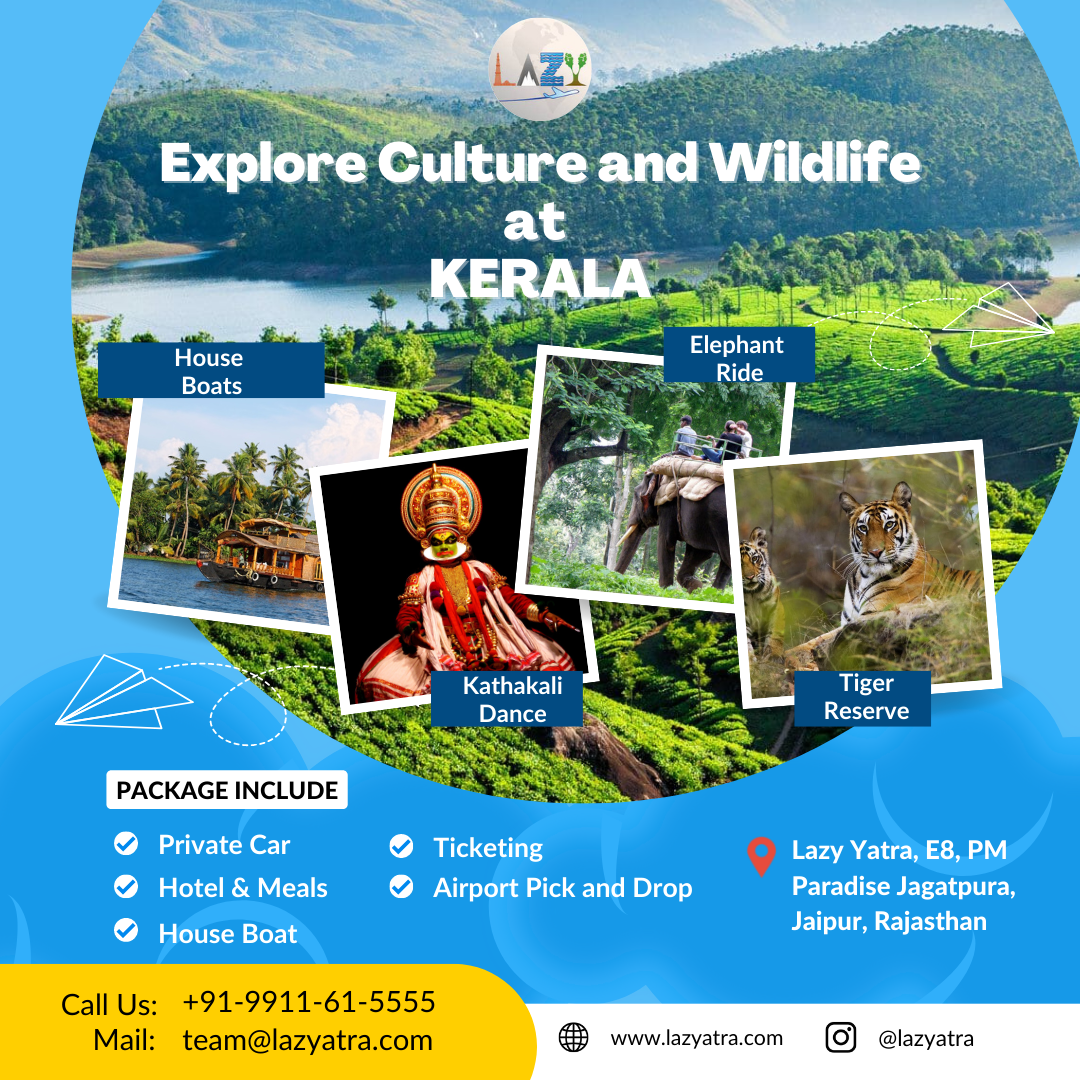 LAZY

Explore Culture and Wildlife at KERALA

House Boats

Elephant Ride

Kathakali Dance

Tiger Reserve

PACKAGE INCLUDE

Private Car

Hotel & Meals

House Boat

Ticketing

Airport Pick and Drop

Lazy Yatra, E8, PM Paradise Jagatpura, Jaipur, Rajasthan

Call Us: +91-9911-61-5555
Mail: team@lazyatra.com

www.lazyatra.com

@lazyatra